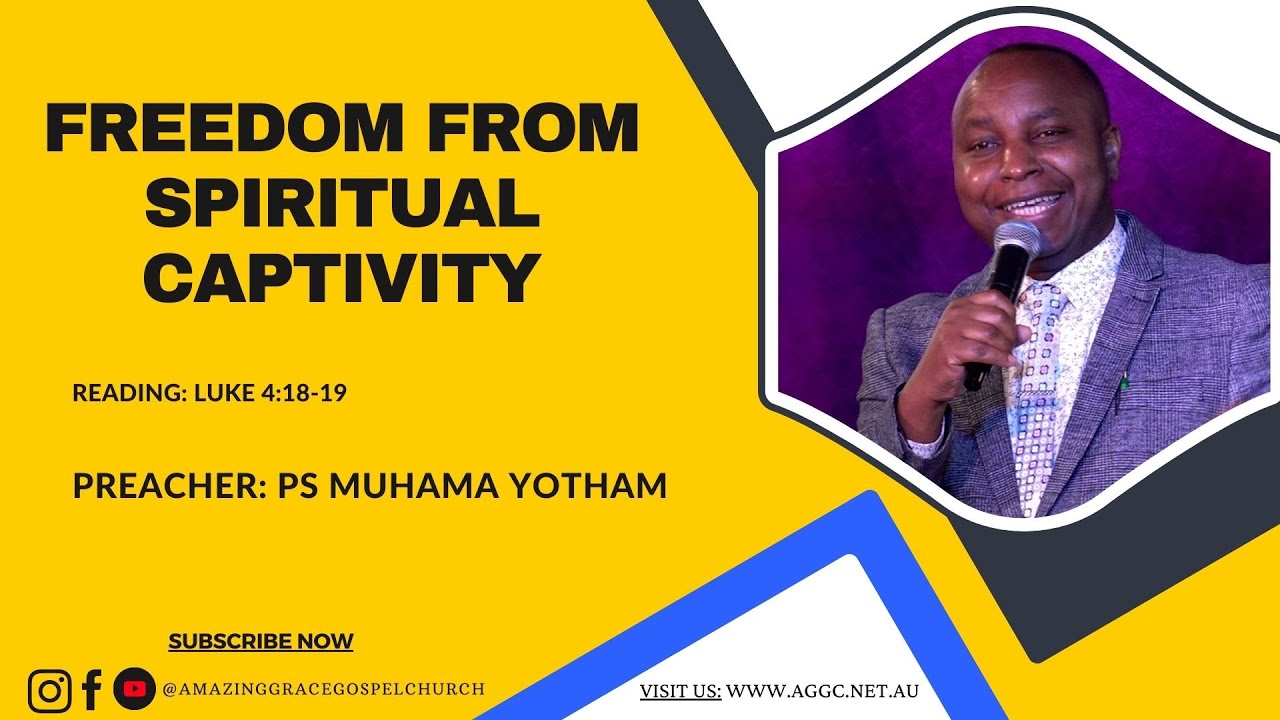 FREEDOM FROM SPIRITUAL CAPTIVITY

READING: LUKE 4:18-19

PREACHER: PS MUHAMA YOTHAM

SUBSCRIBE NOW

@AMAZINGGRACEGOSPELCHURCH

VISIT US: WWW.AGGC.NET.AU